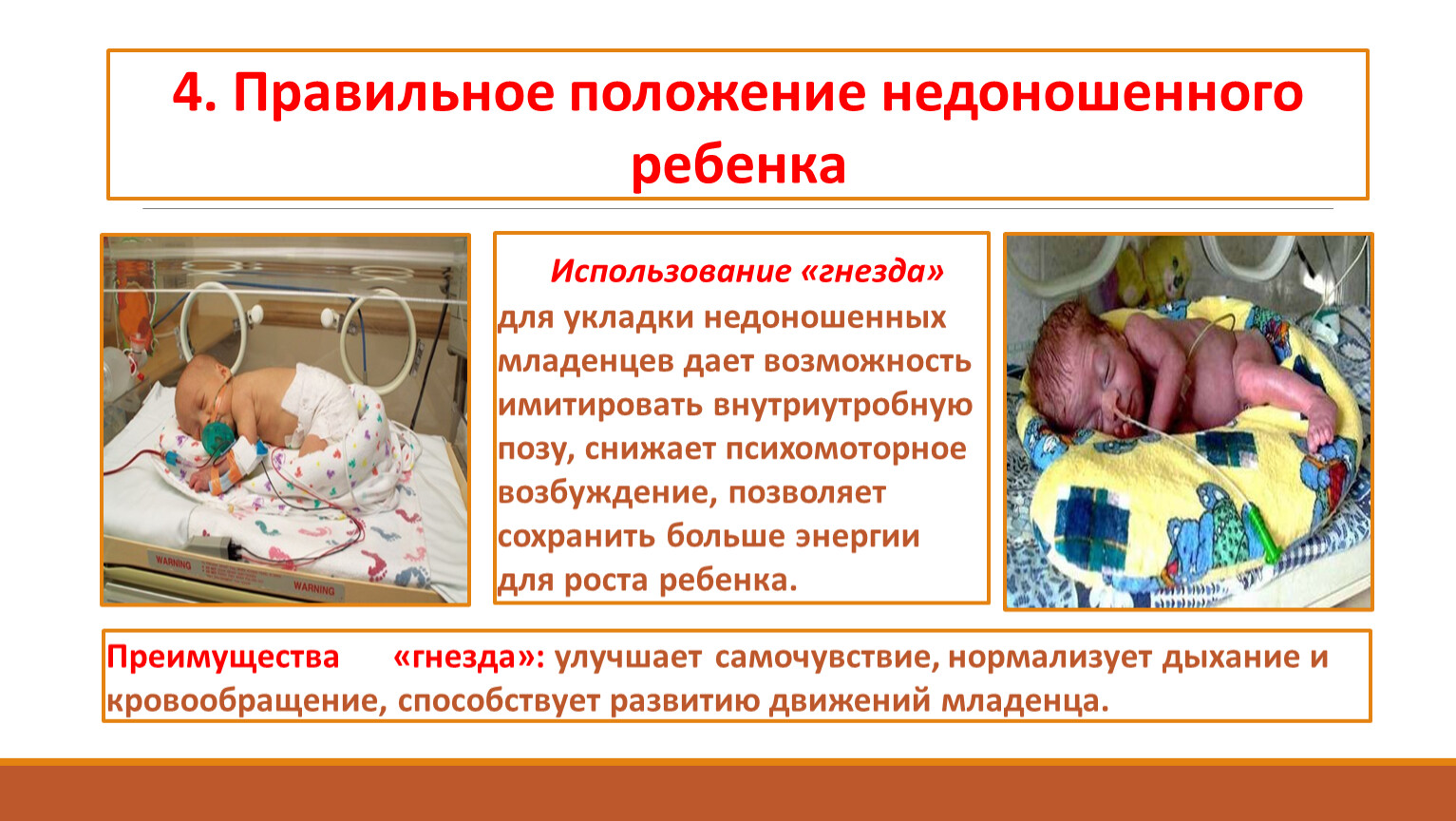 4. Правильное положение недоношенного ребенка

WARNING

WARNING

Использование «гнезда» для укладки недоношенных младенцев дает возможность имитировать внутриутробную позу, снижает психомоторное возбуждение, позволяет сохранить больше энергии для роста ребенка.

Преимущества «гнезда»: улучшает самочувствие, нормализует дыхание и кровообращение, способствует развитию движений младенца.